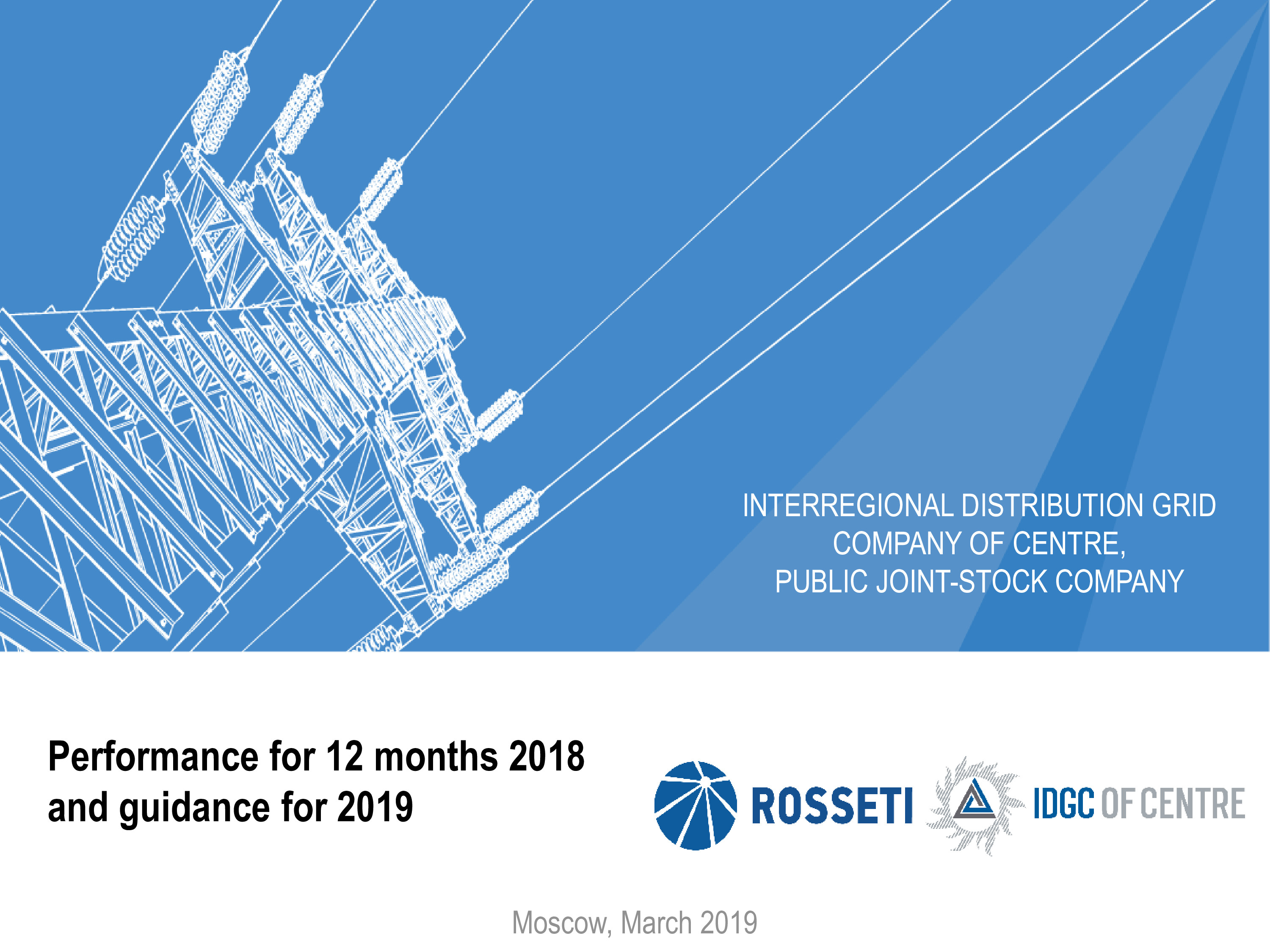 INTERREGIONAL DISTRIBUTION GRID COMPANY OF CENTRE, PUBLIC JOINT-STOCK COMPANY

Performance for 12 months 2018 and guidance for 2019

ROSSETI

IDGC OF CENTRE

Moscow, March 2019